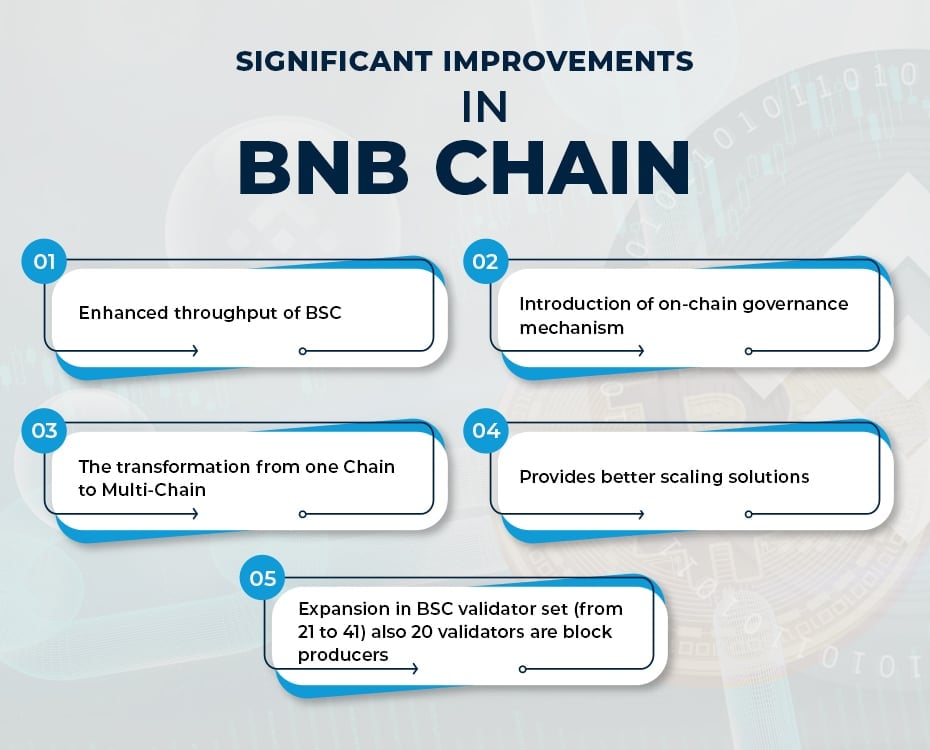 SIGNIFICANT IMPROVEMENTS
IN
BNB CHAIN

01
Enhanced throughput of BSC

02
Introduction of on-chain governance mechanism

03
The transformation from one Chain to Multi-Chain

04
Provides better scaling solutions

05
Expansion in BSC validator set (from 21 to 41) also 20 validators are block producers